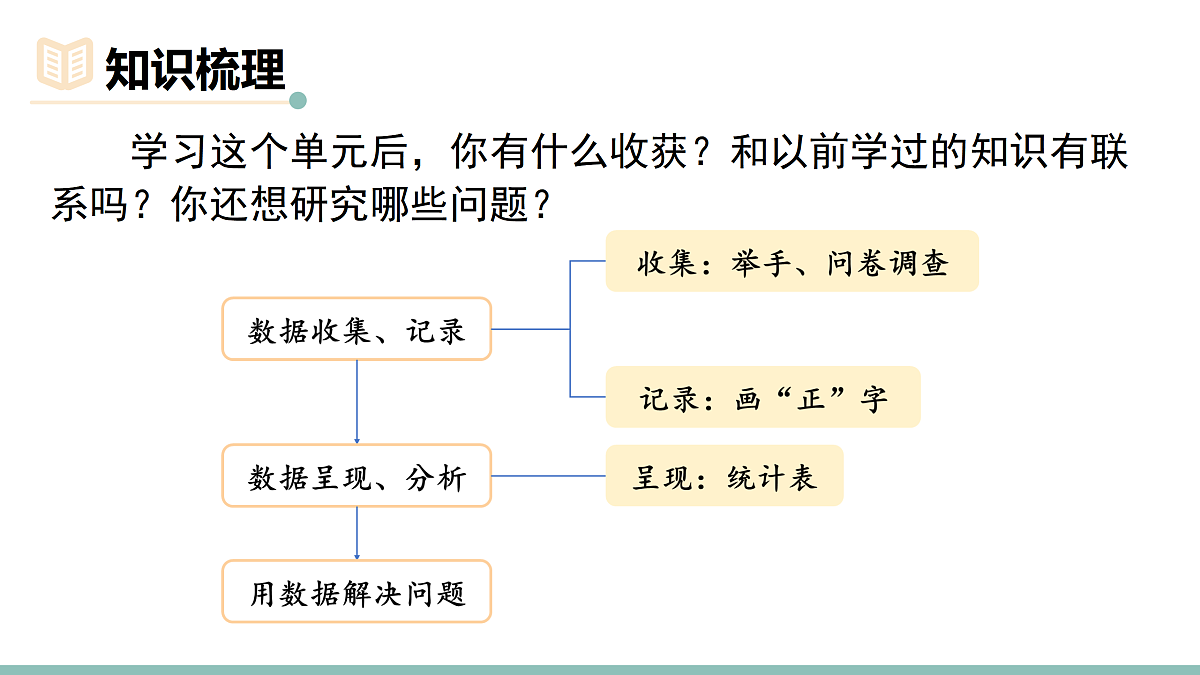 知识梳理

学习这个单元后，你有什么收获？和以前学过的知识有联系吗？你还想研究哪些问题？

数据收集、记录

收集：举手、问卷调查

记录：画“正”字

数据呈现、分析

呈现：统计表

用数据解决问题